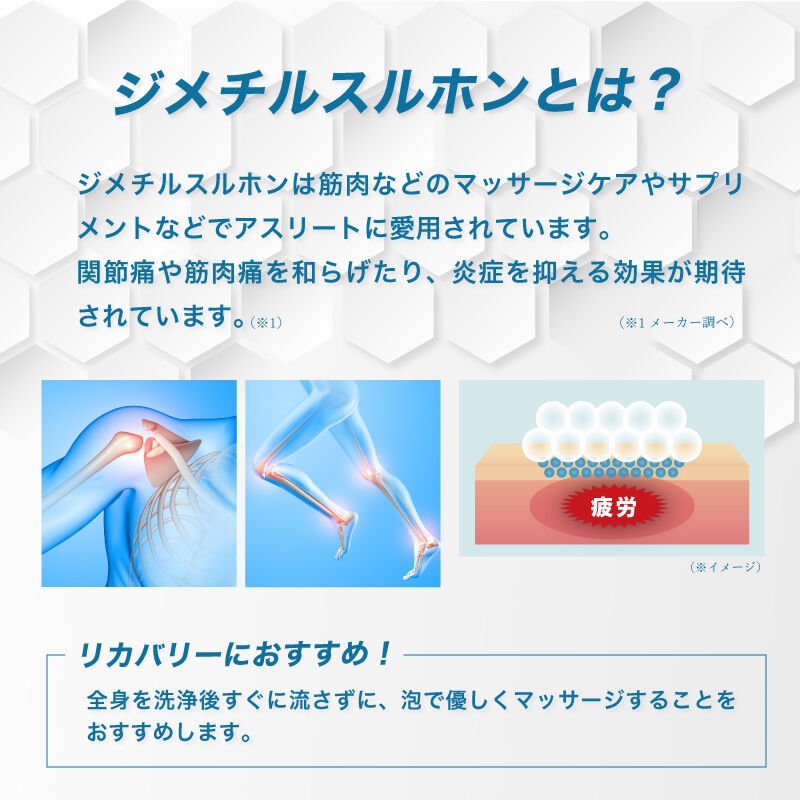 ジメチルスルホンとは？

ジメチルスルホンは筋肉などのマッサージケアやサプリメントなどでアスリートに愛用されています。
関節痛や筋肉痛を和らげたり、炎症を抑える効果が期待されています。(※1)

(※1 メーカー調べ)

疲労

(※イメージ)

リカバリーにおすすめ！

全身を洗浄後すぐに流さずに、泡で優しくマッサージすることをおすすめします。